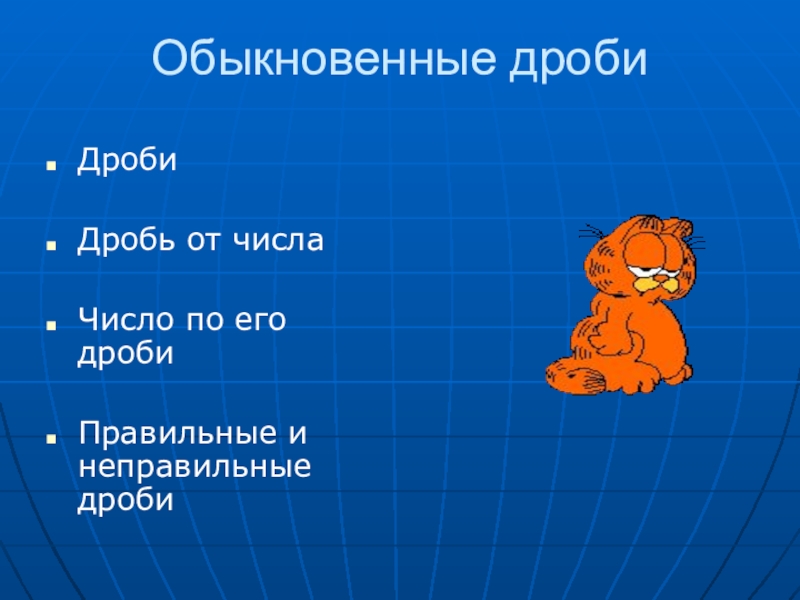 Обыкновенные дроби

- Дроби
- Дробь от числа
- Число по его дроби
- Правильные и неправильные дроби